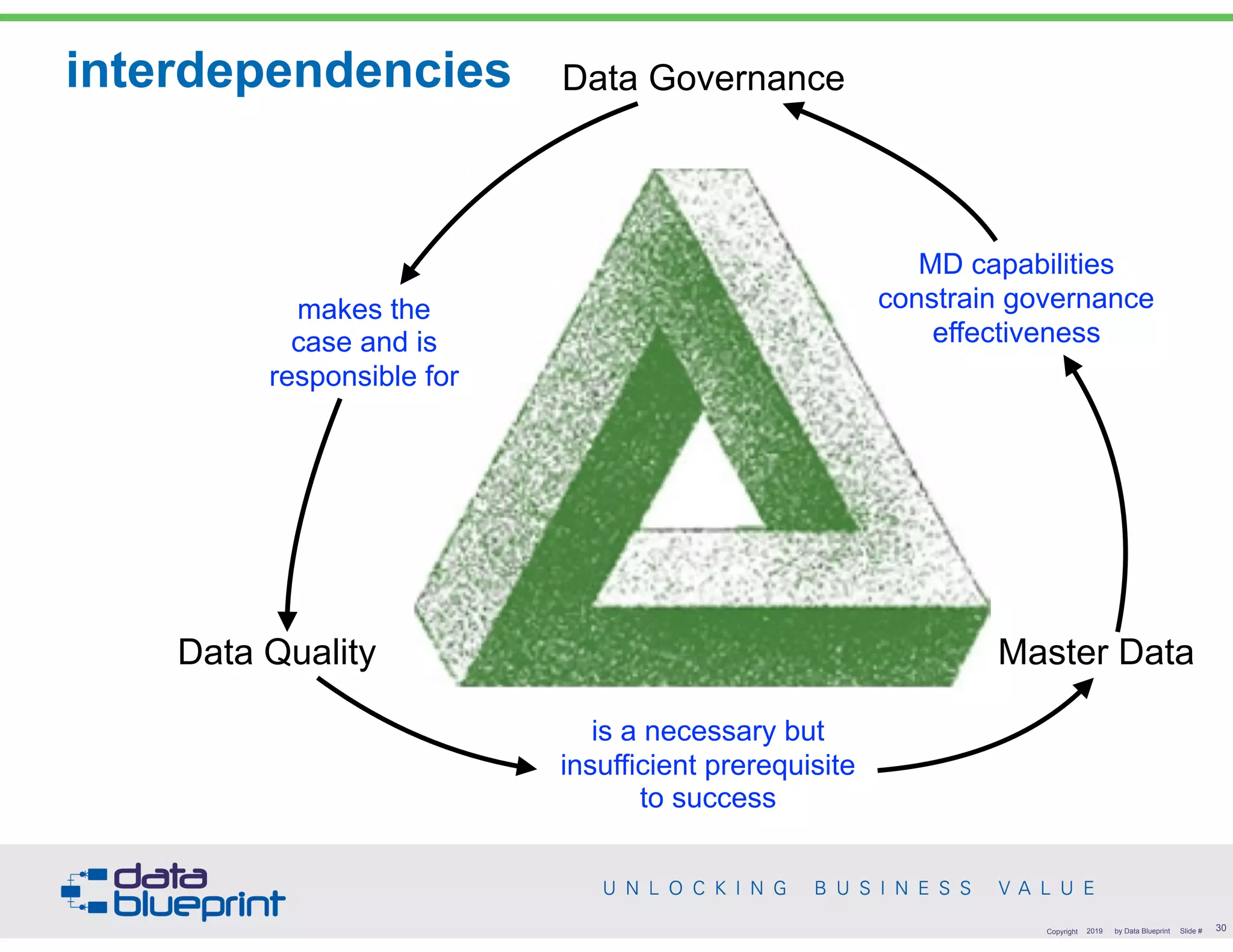 interdependencies

Data Governance

makes the case and is responsible for

MD capabilities constrain governance effectiveness

Data Quality

Master Data

is a necessary but insufficient prerequisite to success

data blueprint

UNLOCKING BUSINESS VALUE

Copyright 2019 by Data Blueprint Slide # 30